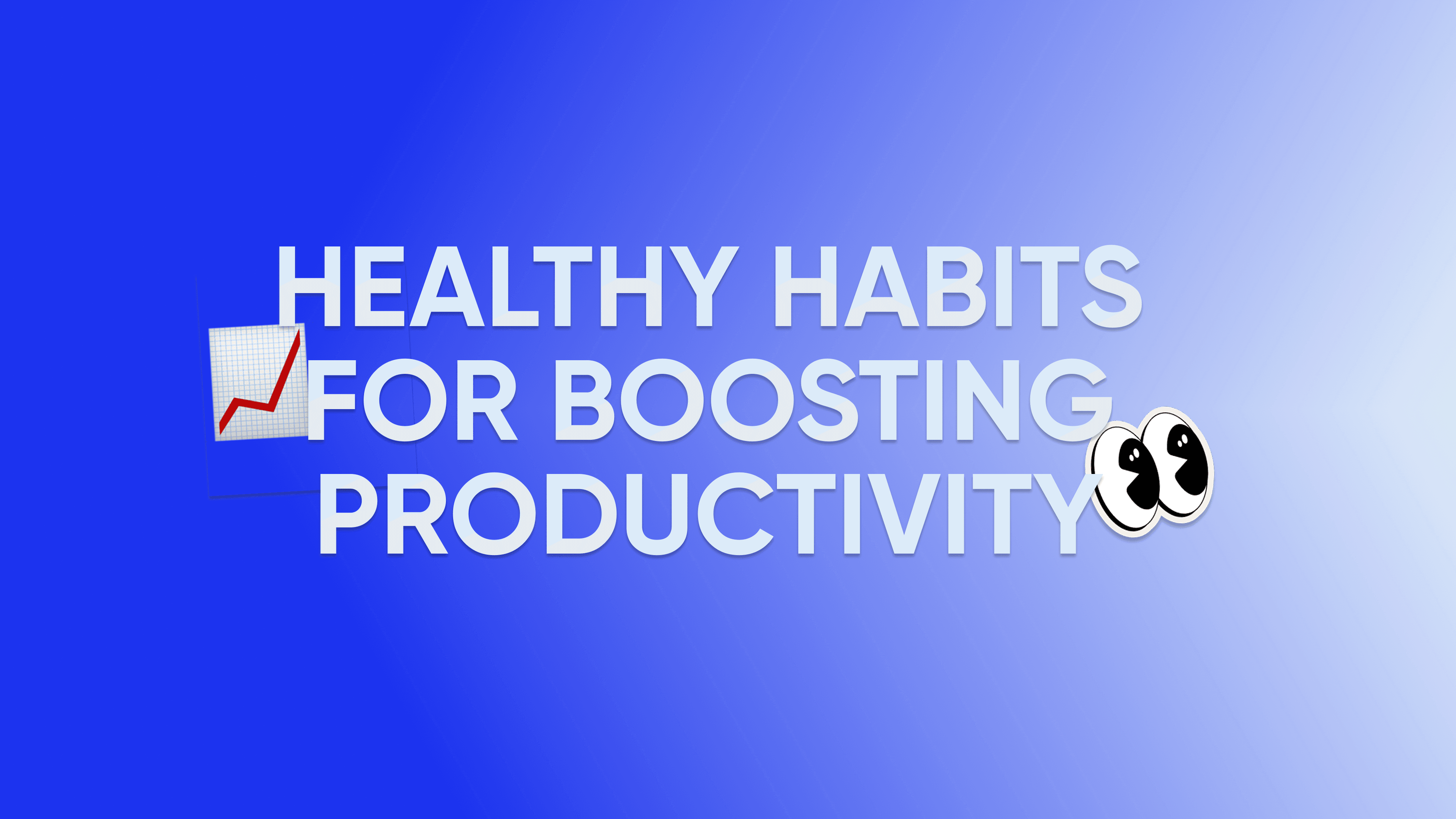 HEALTHY HABITS FOR BOOSTING PRODUCTIVITY